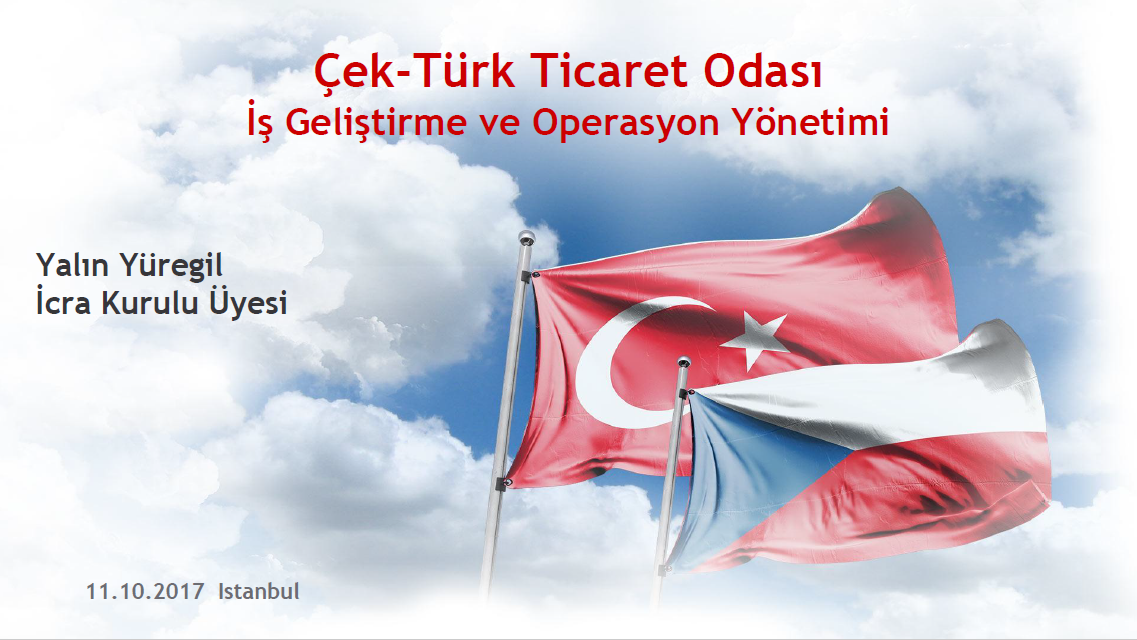 Çek-Türk Ticaret Odası
İş Geliştirme ve Operasyon Yönetimi

Yalın Yüregil
İcra Kurulu Üyesi

11.10.2017 Istanbul